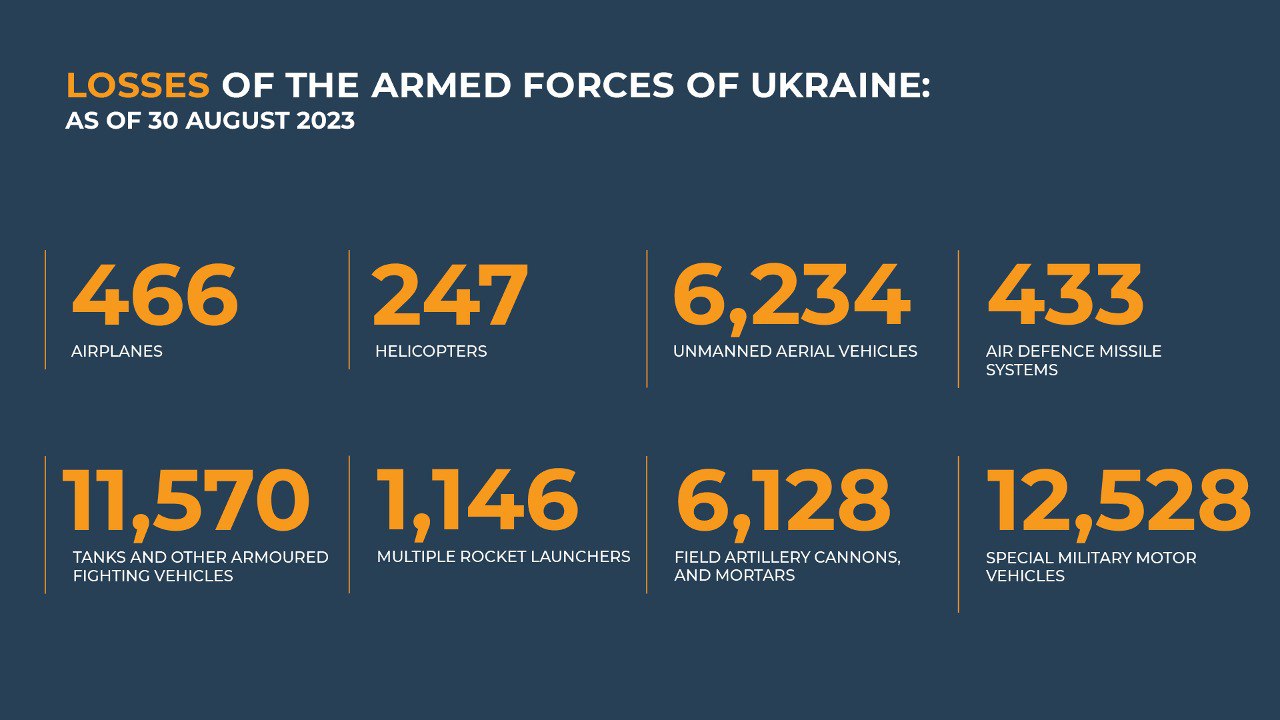 LOSSES OF THE ARMED FORCES OF UKRAINE:
AS OF 30 AUGUST 2023

466
AIRPLANES

247
HELICOPTERS

6,234
UNMANNED AERIAL VEHICLES

433
AIR DEFENCE MISSILE SYSTEMS

11,570
TANKS AND OTHER ARMOURED FIGHTING VEHICLES

1,146
MULTIPLE ROCKET LAUNCHERS

6,128
FIELD ARTILLERY CANNONS, AND MORTARS

12,528
SPECIAL MILITARY MOTOR VEHICLES